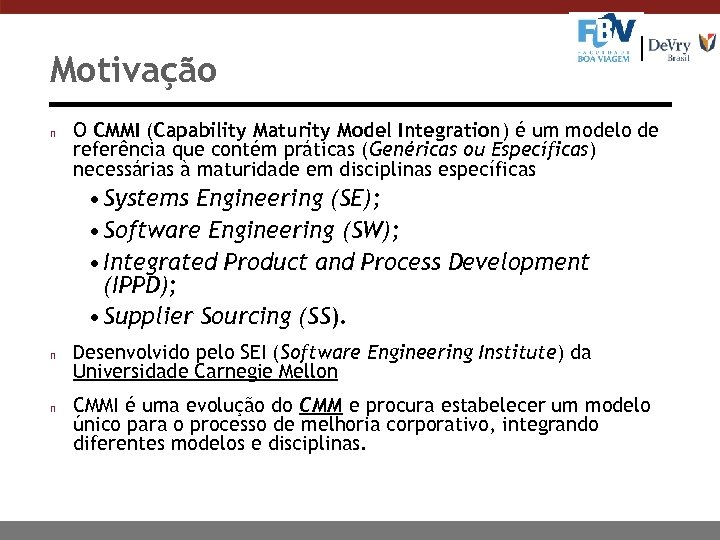 FBV
FACULDADE BOA VIAGEM
DeVry
Brasil

Motivação

n O CMMI (Capability Maturity Model Integration) é um modelo de referência que contém práticas (Genéricas ou Específicas) necessárias à maturidade em disciplinas específicas

• Systems Engineering (SE);
• Software Engineering (SW);
• Integrated Product and Process Development (IPPD);
• Supplier Sourcing (SS).

n Desenvolvido pelo SEI (Software Engineering Institute) da Universidade Carnegie Mellon

n CMMI é uma evolução do CMM e procura estabelecer um modelo único para o processo de melhoria corporativo, integrando diferentes modelos e disciplinas.